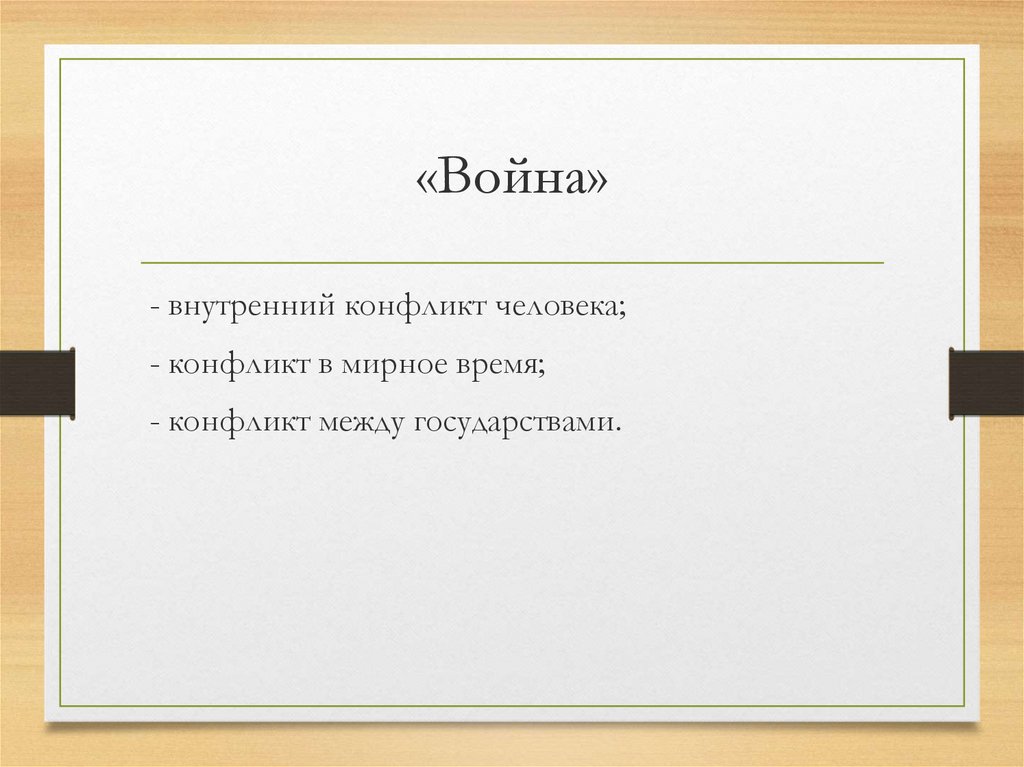 «Война»

- внутренний конфликт человека;

- конфликт в мирное время;

- конфликт между государствами.